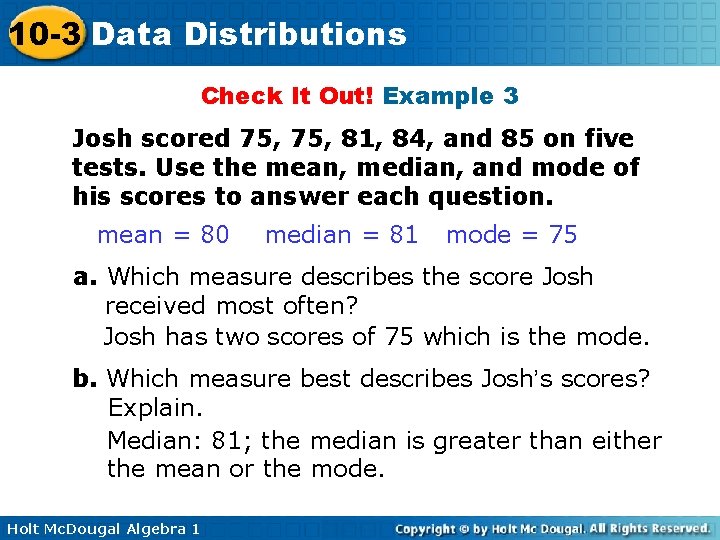 10-3 Data Distributions

Check It Out! Example 3

Josh scored 75, 75, 81, 84, and 85 on five tests. Use the mean, median, and mode of his scores to answer each question.

mean = 80 median = 81 mode = 75

a. Which measure describes the score Josh received most often?

Josh has two scores of 75 which is the mode.

b. Which measure best describes Josh's scores? Explain.

Median: 81; the median is greater than either the mean or the mode.

Holt McDougal Algebra 1

Copyright © by Holt Mc Dougal. All Rights Reserved.